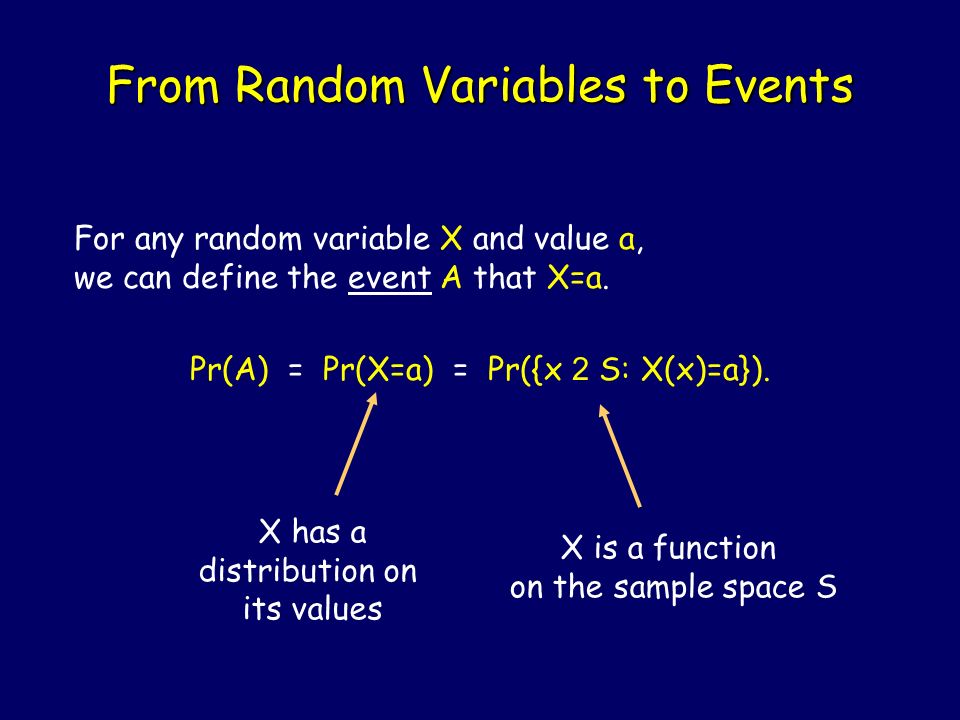 From Random Variables to Events

For any random variable X and value a, we can define the event A that X=a.

Pr(A) = Pr(X=a) = Pr({x 2 S: X(x)=a}).

X has a distribution on its values

X is a function on the sample space S